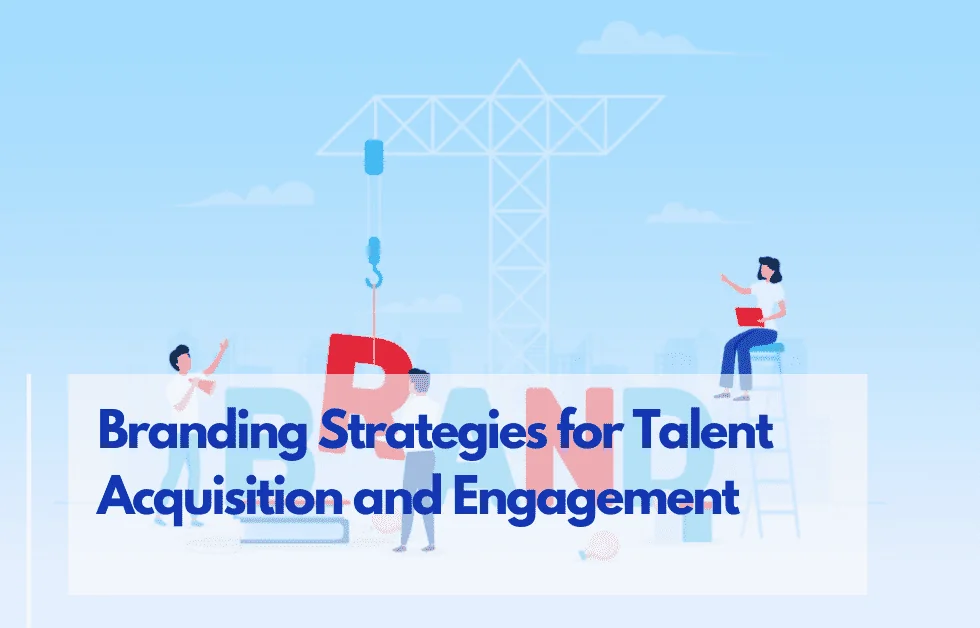 BRAND

Branding Strategies for Talent Acquisition and Engagement